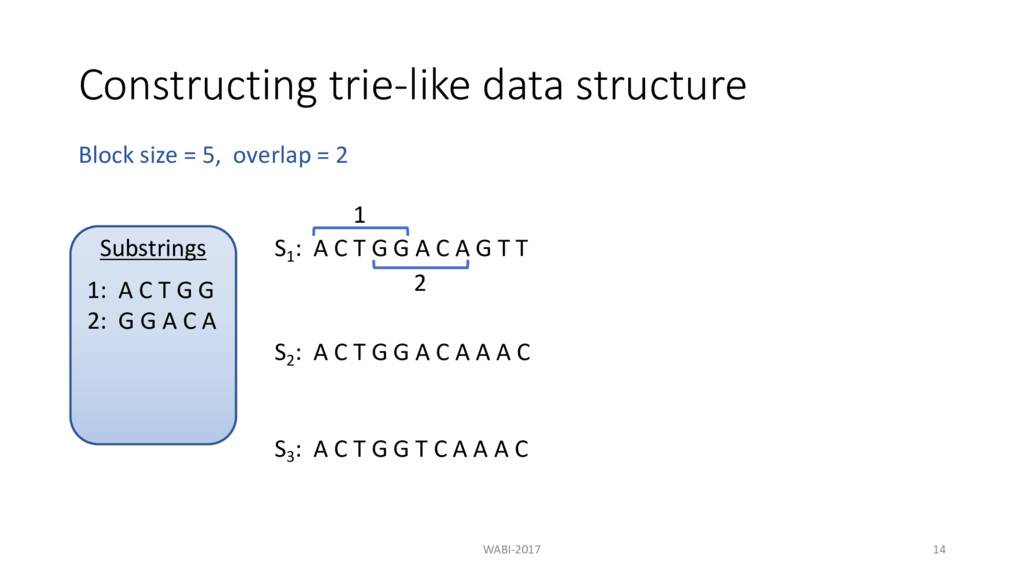 Constructing trie-like data structure

Block size = 5, overlap = 2

Substrings

1: A C T G G
2: G G A C A

1

$S_1$: A C T G G A C A G T T

2

$S_2$: A C T G G A C A A A C

$S_3$: A C T G G T C A A A C

WABI-2017

14